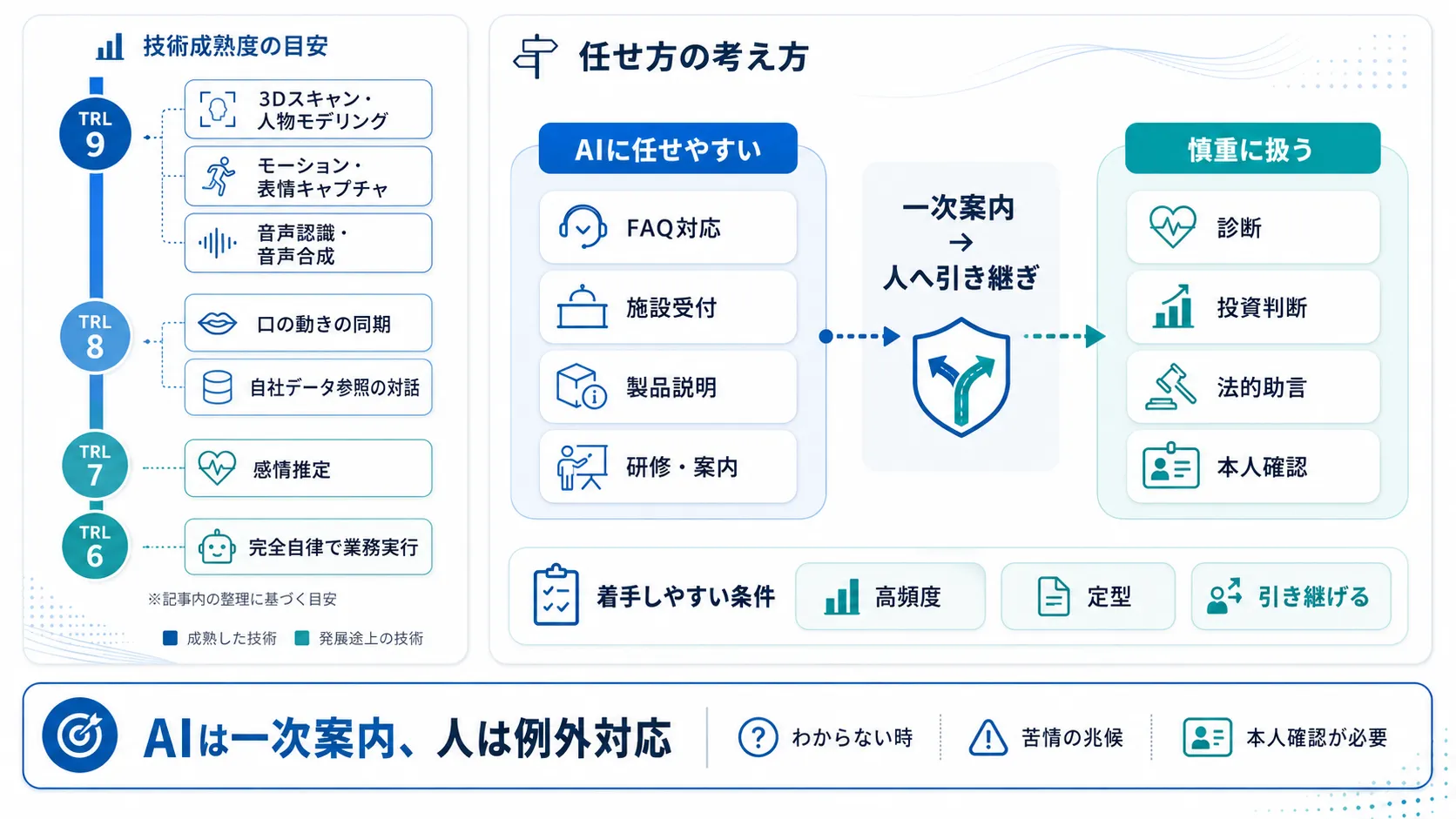 技術成熟度の目安

TRL 9
3Dスキャン・人物モデリング
モーション・表情キャプチャ
音声認識・音声合成

TRL 8
口の動きの同期
自社データ参照の対話

TRL 7
感情推定

TRL 6
完全自律で業務実行

※記事内の整理に基づく目安

成熟した技術　発展途上の技術

任せ方の考え方

AIに任せやすい
FAQ対応
施設受付
製品説明
研修・案内

一次案内
→
人へ引き継ぎ

慎重に扱う
診断
投資判断
法的助言
本人確認

着手しやすい条件
高頻度
定型
引き継げる

AIは一次案内、人は例外対応
わからない時
苦情の兆候
本人確認が必要